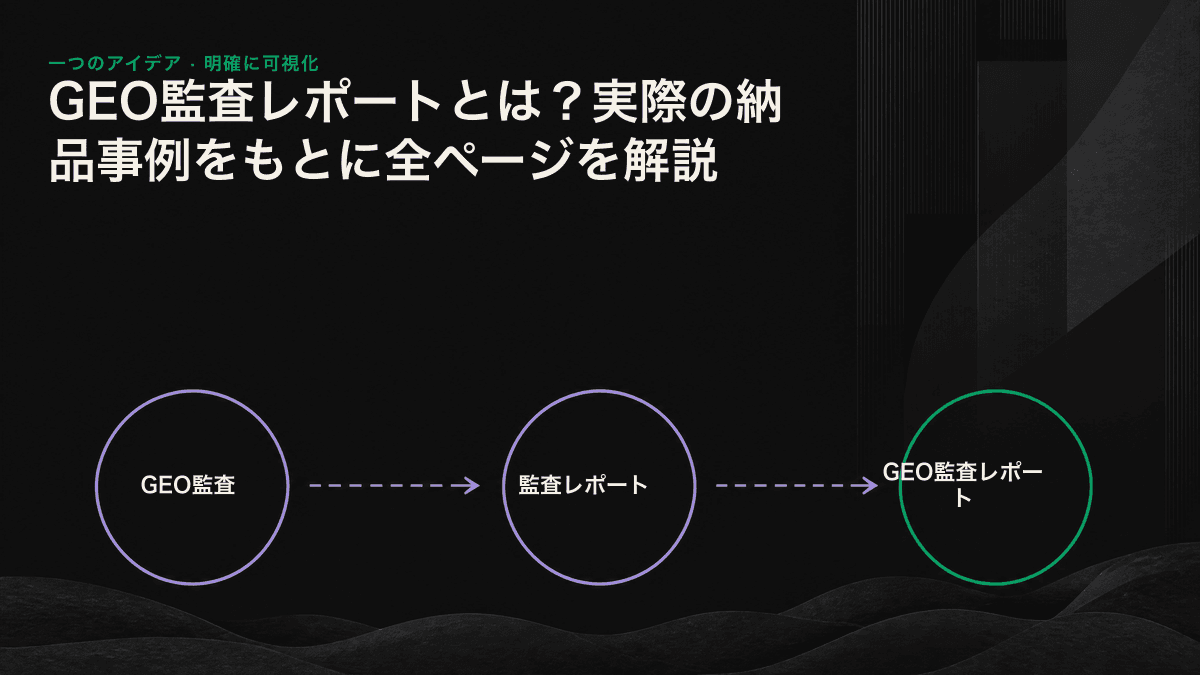 一つのアイデア · 明確に可視化

GEO監査レポートとは？実際の納品事例をもとに全ページを解説

GEO監査

監査レポート

GEO監査レポート